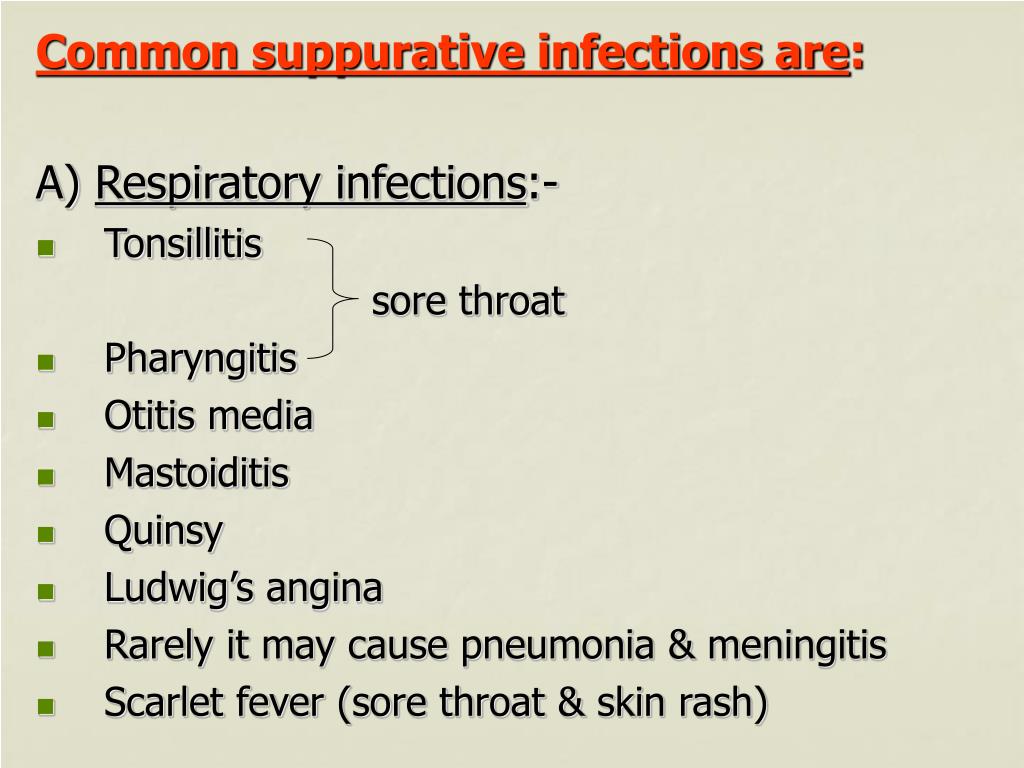 Common suppurative infections are:

A) Respiratory infections:-

- Tonsillitis
sore throat
- Pharyngitis
- Otitis media
- Mastoiditis
- Quinsy
- Ludwig's angina
- Rarely it may cause pneumonia & meningitis
- Scarlet fever (sore throat & skin rash)